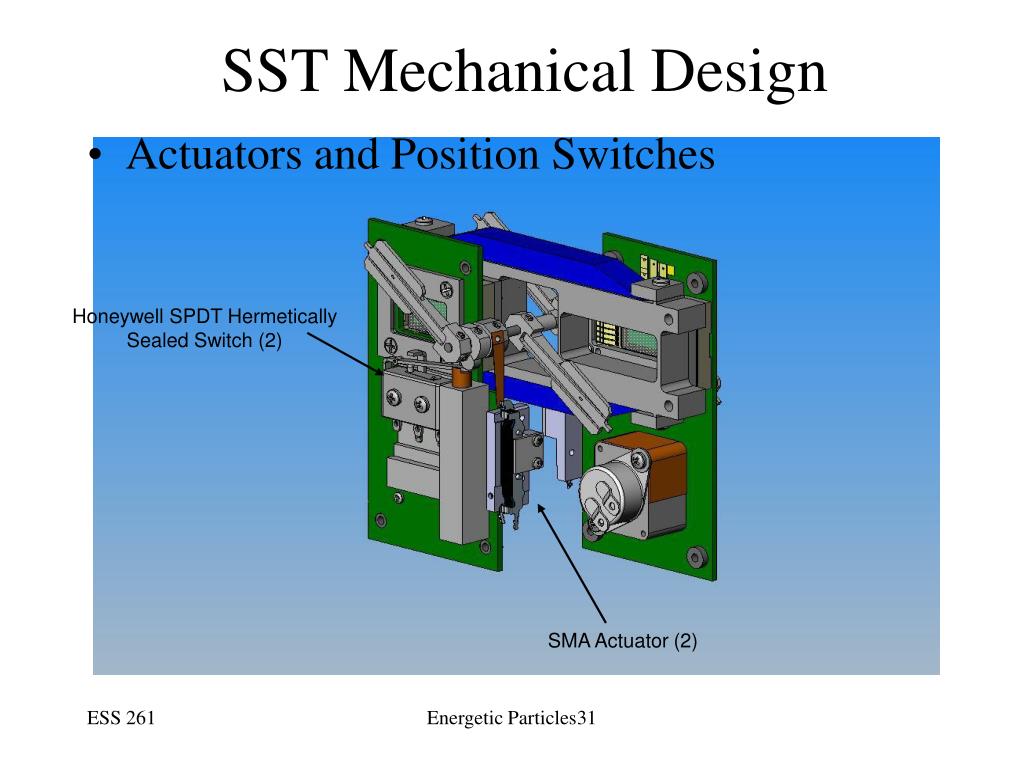 SST Mechanical Design

• Actuators and Position Switches

Honeywell SPDT Hermetically Sealed Switch (2)

SMA Actuator (2)

ESS 261

Energetic Particles31